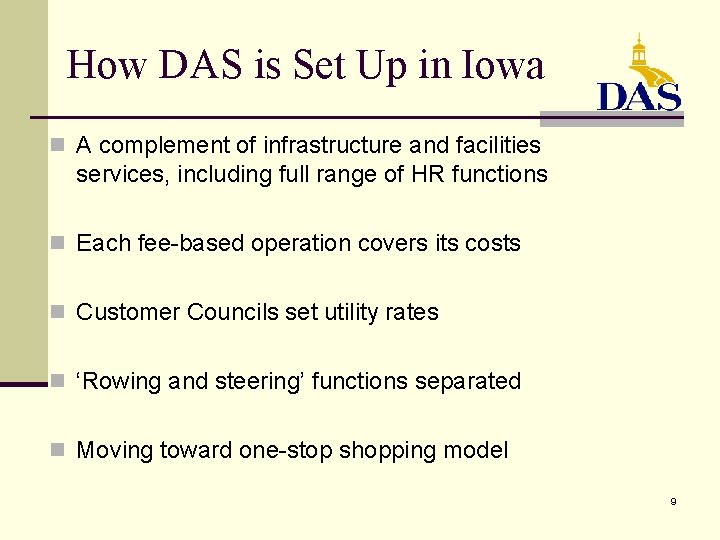 How DAS is Set Up in Iowa

DAS

A complement of infrastructure and facilities services, including full range of HR functions

Each fee-based operation covers its costs

Customer Councils set utility rates

‘Rowing and steering’ functions separated

Moving toward one-stop shopping model

9